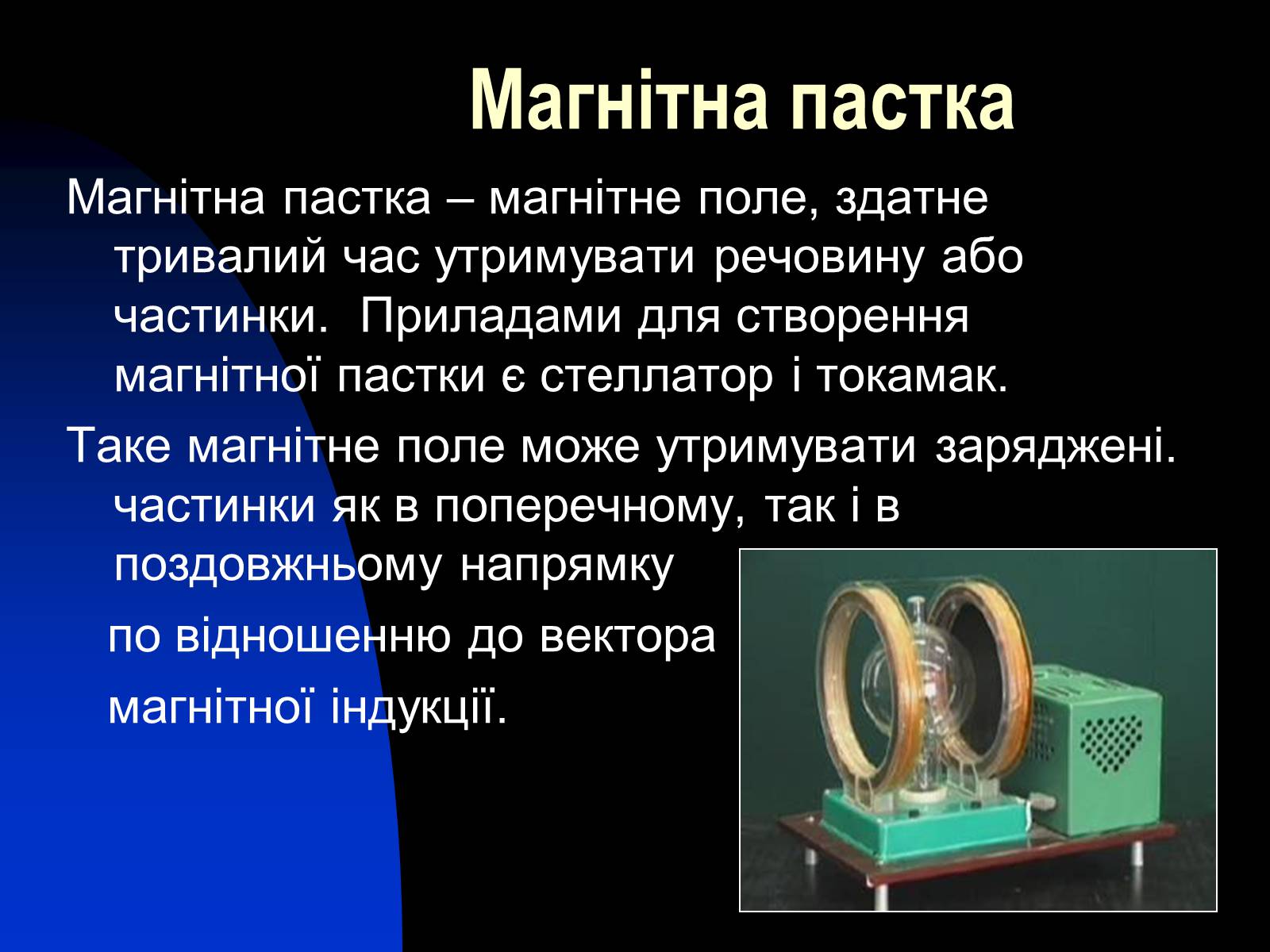 Магнітна пастка

Магнітна пастка – магнітне поле, здатне тривалий час утримувати речовину або частинки.  Приладами для створення магнітної пастки є стеллатор і токамак.

Таке магнітне поле може утримувати заряджені. частинки як в поперечному, так і в поздовжньому напрямку

по відношенню до вектора

магнітної індукції.